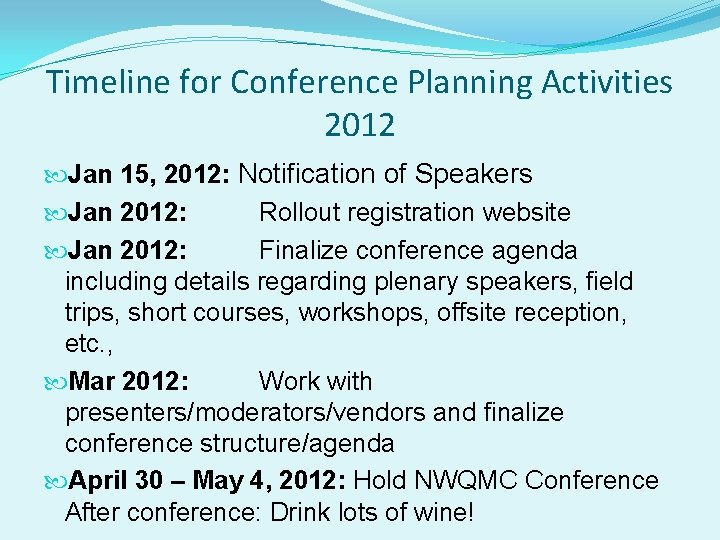 Timeline for Conference Planning Activities 2012

Jan 15, 2012: Notification of Speakers

Jan 2012: Rollout registration website

Jan 2012: Finalize conference agenda including details regarding plenary speakers, field trips, short courses, workshops, offsite reception, etc.,

Mar 2012: Work with presenters/moderators/vendors and finalize conference structure/agenda

April 30 – May 4, 2012: Hold NWQMC Conference After conference: Drink lots of wine!